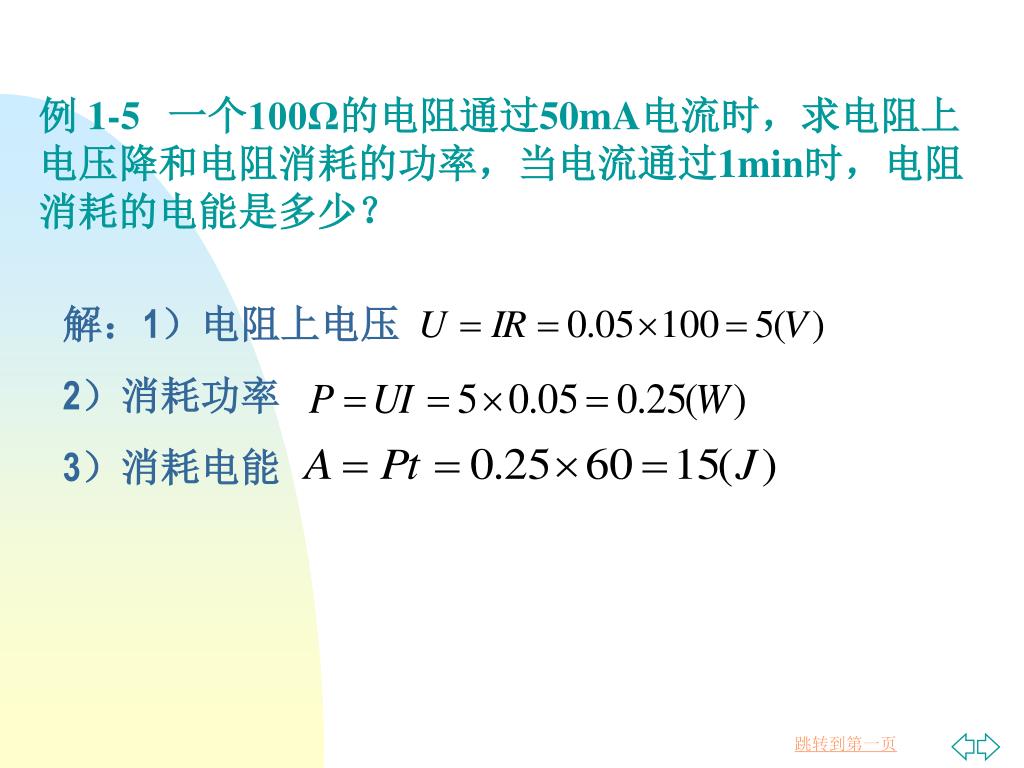 例 1-5 一个100Ω的电阻通过50mA电流时，求电阻上电压降和电阻消耗的功率，当电流通过1min时，电阻消耗的电能是多少？

解：1）电阻上电压 $U = IR = 0.05 \times 100 = 5(V)$

2）消耗功率 $P = UI = 5 \times 0.05 = 0.25(W)$

3）消耗电能 $A = Pt = 0.25 \times 60 = 15(J)$

跳转到第一页